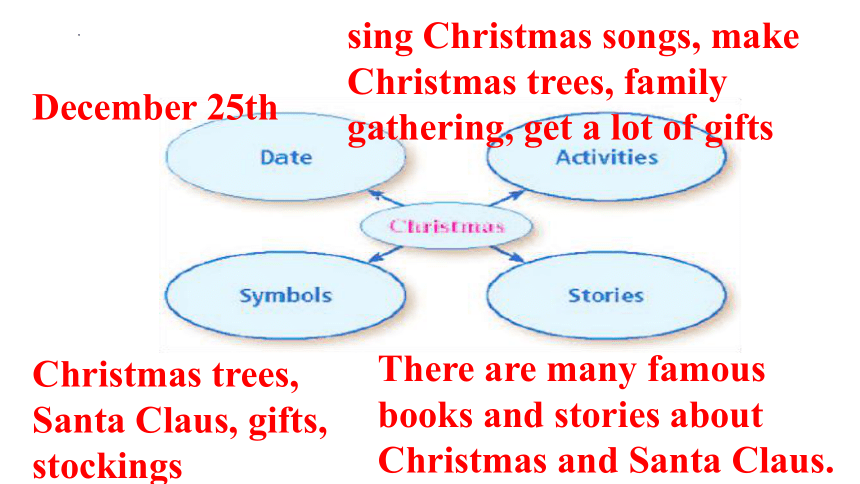 sing Christmas songs, make Christmas trees, family gathering, get a lot of gifts

December 25th

Date

Activities

Christmas

Symbols

Stories

Christmas trees, Santa Claus, gifts, stockings

There are many famous books and stories about Christmas and Santa Claus.